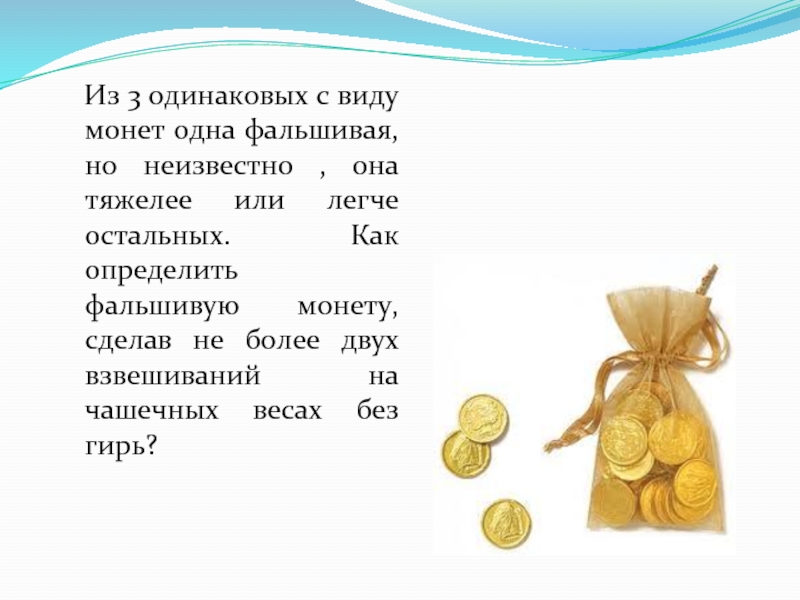 Из 3 одинаковых с виду монет одна фальшивая, но неизвестно , она тяжелее или легче остальных. Как определить фальшивую монету, сделав не более двух взвешиваний на чашечных весах без гирь?